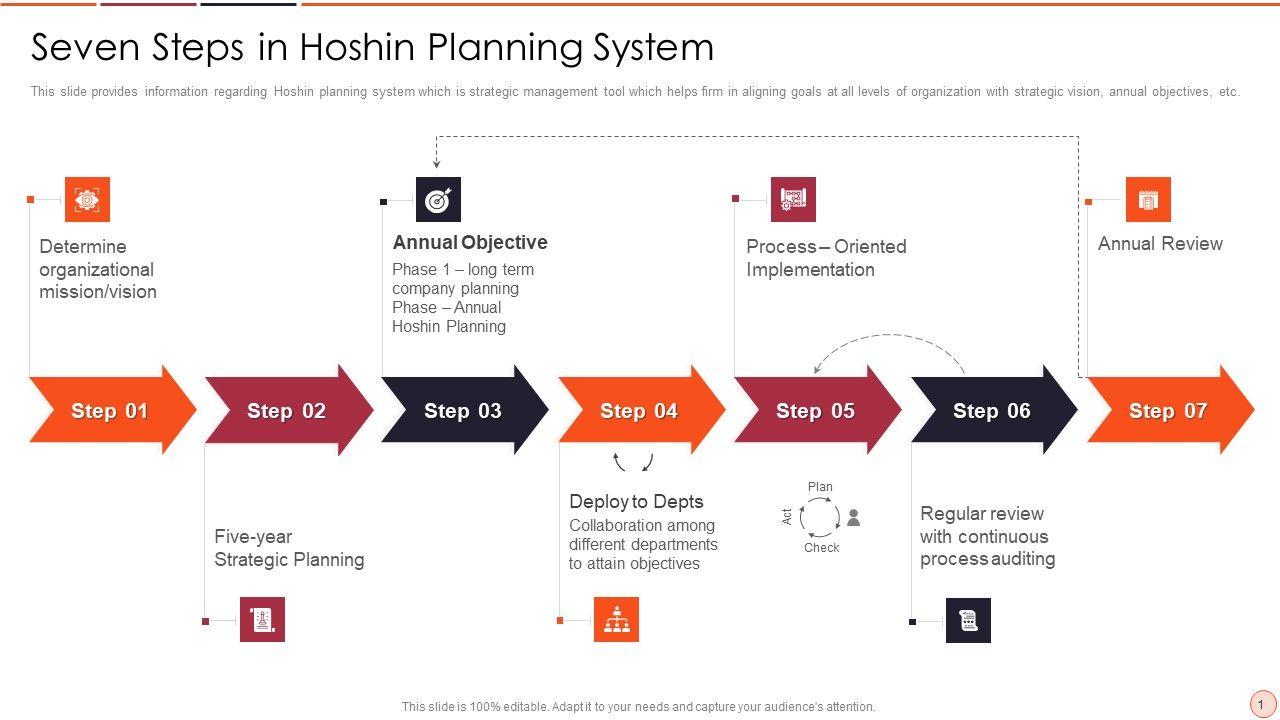 Seven Steps in Hoshin Planning System

This slide provides information regarding Hoshin planning system which is strategic management tool which helps firm in aligning goals at all levels of organization with strategic vision, annual objectives, etc.

Determine organizational mission/vision

Annual Objective
Phase 1 – long term company planning
Phase – Annual Hoshin Planning

Process – Oriented Implementation

Annual Review

Step 01

Step 02

Step 03

Step 04

Step 05

Step 06

Step 07

Five-year Strategic Planning

Deploy to Depts
Collaboration among different departments to attain objectives

Plan
Act
Check

Regular review with continuous process auditing

This slide is 100% editable. Adapt it to your needs and capture your audience's attention.

1